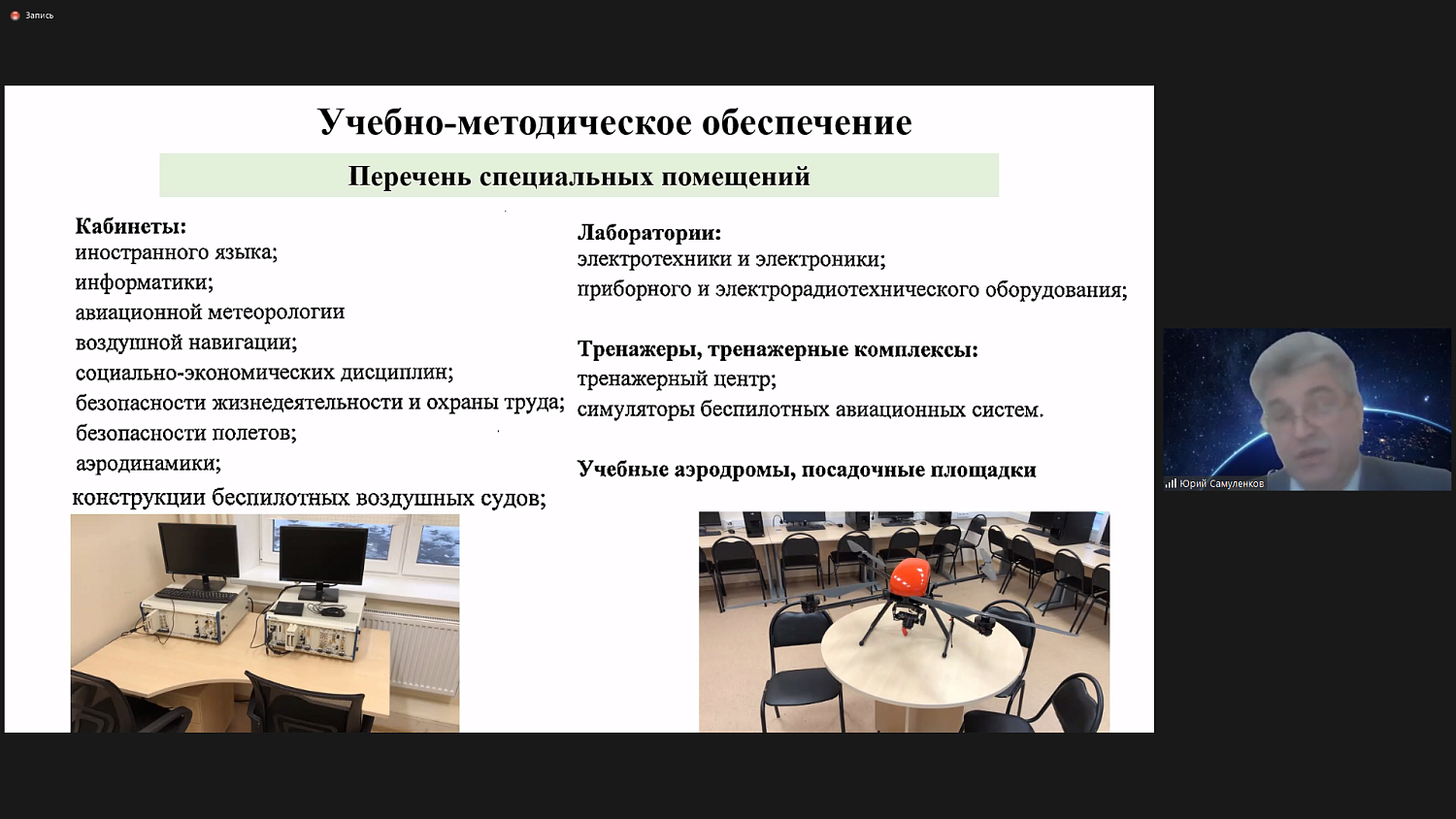 Запись

Учебно-методическое обеспечение

Перечень специальных помещений

Кабинеты:
иностранного языка;
информатики;
авиационной метеорологии
воздушной навигации;
социально-экономических дисциплин;
безопасности жизнедеятельности и охраны труда;
безопасности полетов;
аэродинамики;
конструкции беспилотных воздушных судов;

Лаборатории:
электротехники и электроники;
приборного и электрорадиотехнического оборудования;

Тренажеры, тренажерные комплексы:
тренажерный центр;
симуляторы беспилотных авиационных систем.

Учебные аэродромы, посадочные площадки

Юрий Самуленков